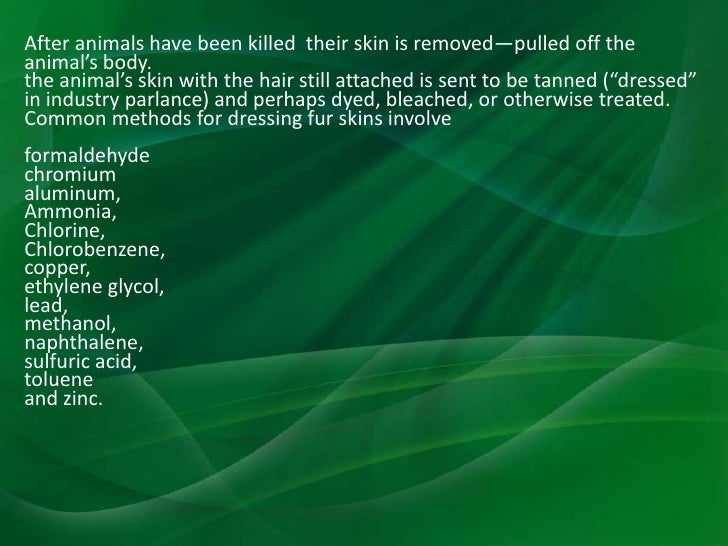 After animals have been killed their skin is removed—pulled off the animal's body.
the animal's skin with the hair still attached is sent to be tanned ("dressed" in industry parlance) and perhaps dyed, bleached, or otherwise treated. Common methods for dressing fur skins involve

formaldehyde
chromium
aluminum,
Ammonia,
Chlorine,
Chlorobenzene,
copper,
ethylene glycol,
lead,
methanol,
naphthalene,
sulfuric acid,
toluene
and zinc.